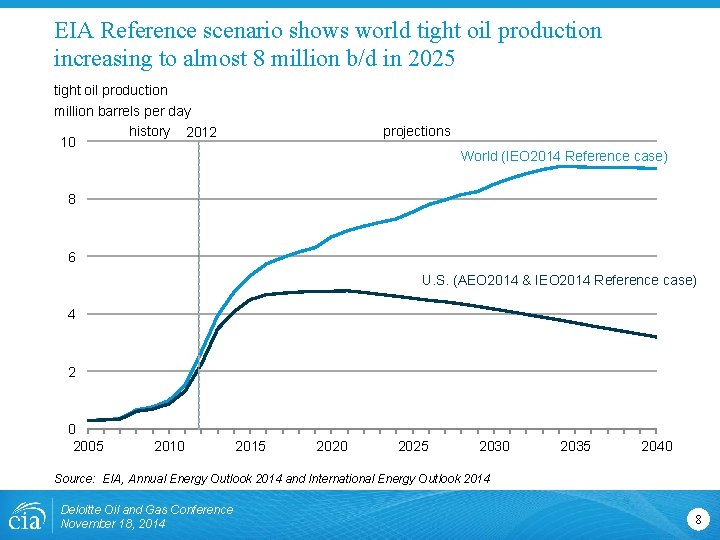 EIA Reference scenario shows world tight oil production increasing to almost 8 million b/d in 2025

tight oil production
million barrels per day

history 2012 projections

World (IEO2014 Reference case)

U.S. (AEO2014 & IEO2014 Reference case)

10
8
6
4
2
0

2005 2010 2015 2020 2025 2030 2035 2040

Source: EIA, Annual Energy Outlook 2014 and International Energy Outlook 2014

eia

Deloitte Oil and Gas Conference
November 18, 2014

8